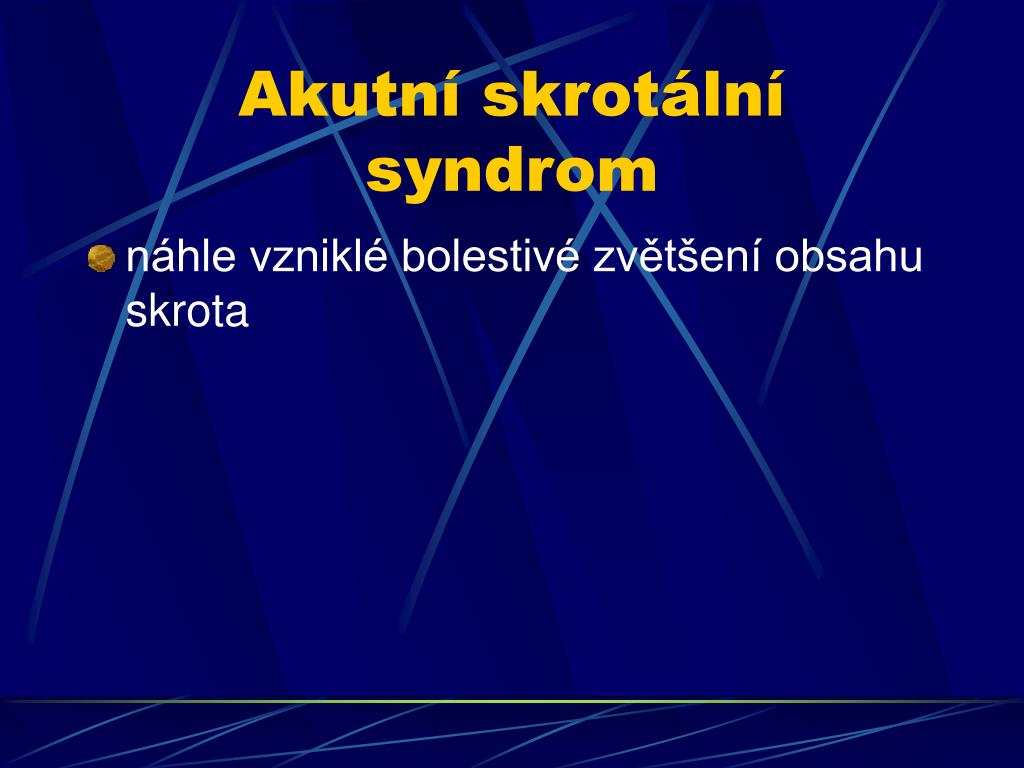 Akutní skrotální syndrom

náhle vzniklé bolestivé zvětšení obsahu skrota